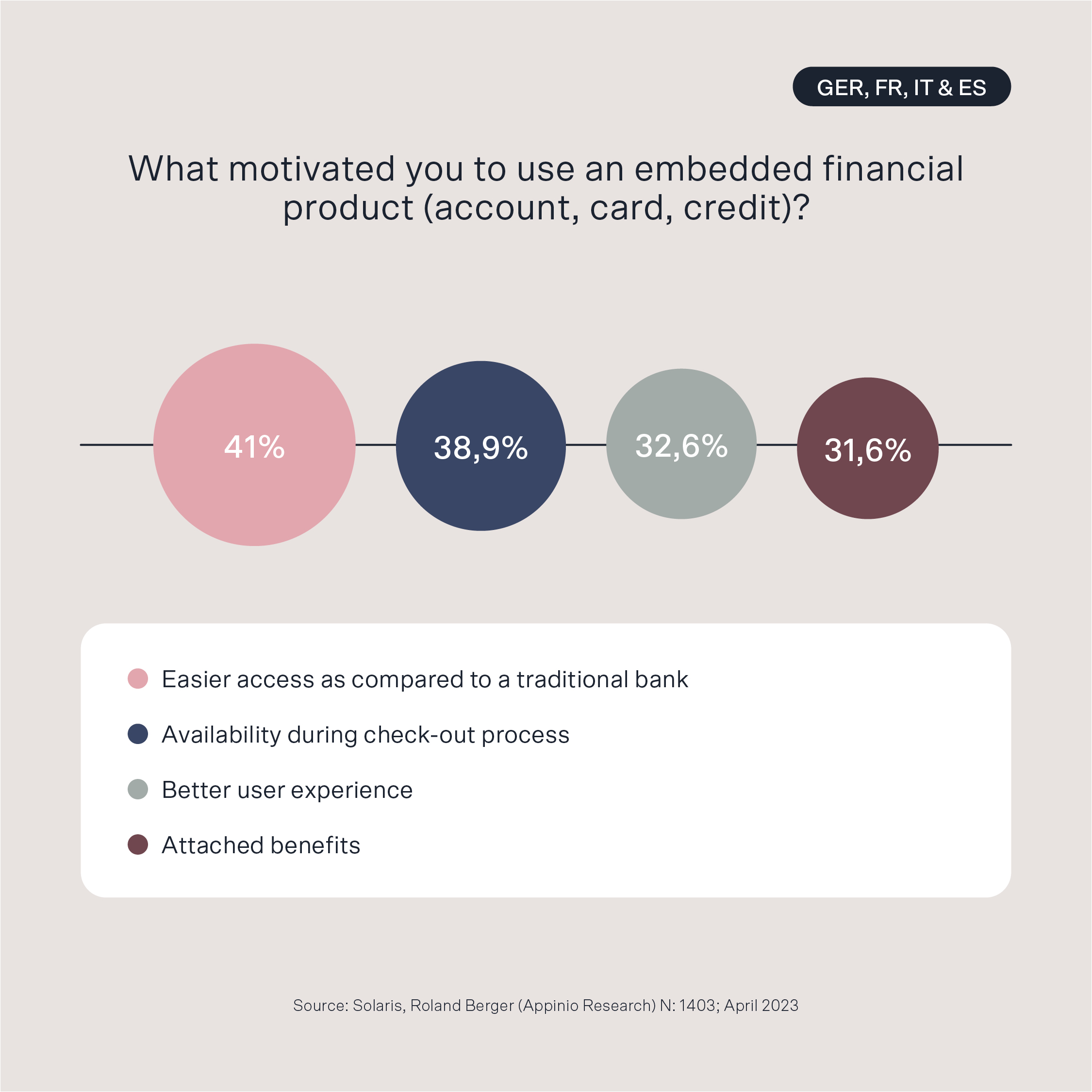 GER, FR, IT & ES

What motivated you to use an embedded financial product (account, card, credit)?

41%

38,9%

32,6%

31,6%

Easier access as compared to a traditional bank

Availability during check-out process

Better user experience

Attached benefits

Source: Solaris, Roland Berger (Appinio Research) N: 1403; April 2023